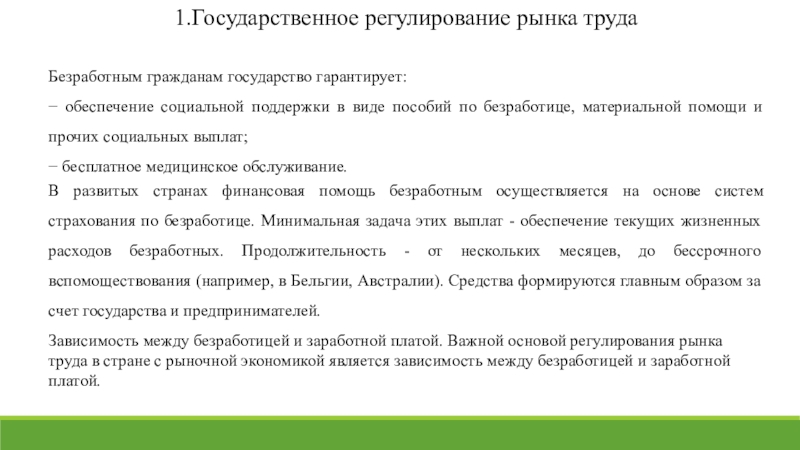 1.Государственное регулирование рынка труда

Безработным гражданам государство гарантирует:

− обеспечение социальной поддержки в виде пособий по безработице, материальной помощи и прочих социальных выплат;

− бесплатное медицинское обслуживание.

В развитых странах финансовая помощь безработным осуществляется на основе систем страхования по безработице. Минимальная задача этих выплат - обеспечение текущих жизненных расходов безработных. Продолжительность - от нескольких месяцев, до бессрочного вспомоществования (например, в Бельгии, Австралии). Средства формируются главным образом за счет государства и предпринимателей.

Зависимость между безработицей и заработной платой. Важной основой регулирования рынка труда в стране с рыночной экономикой является зависимость между безработицей и заработной платой.